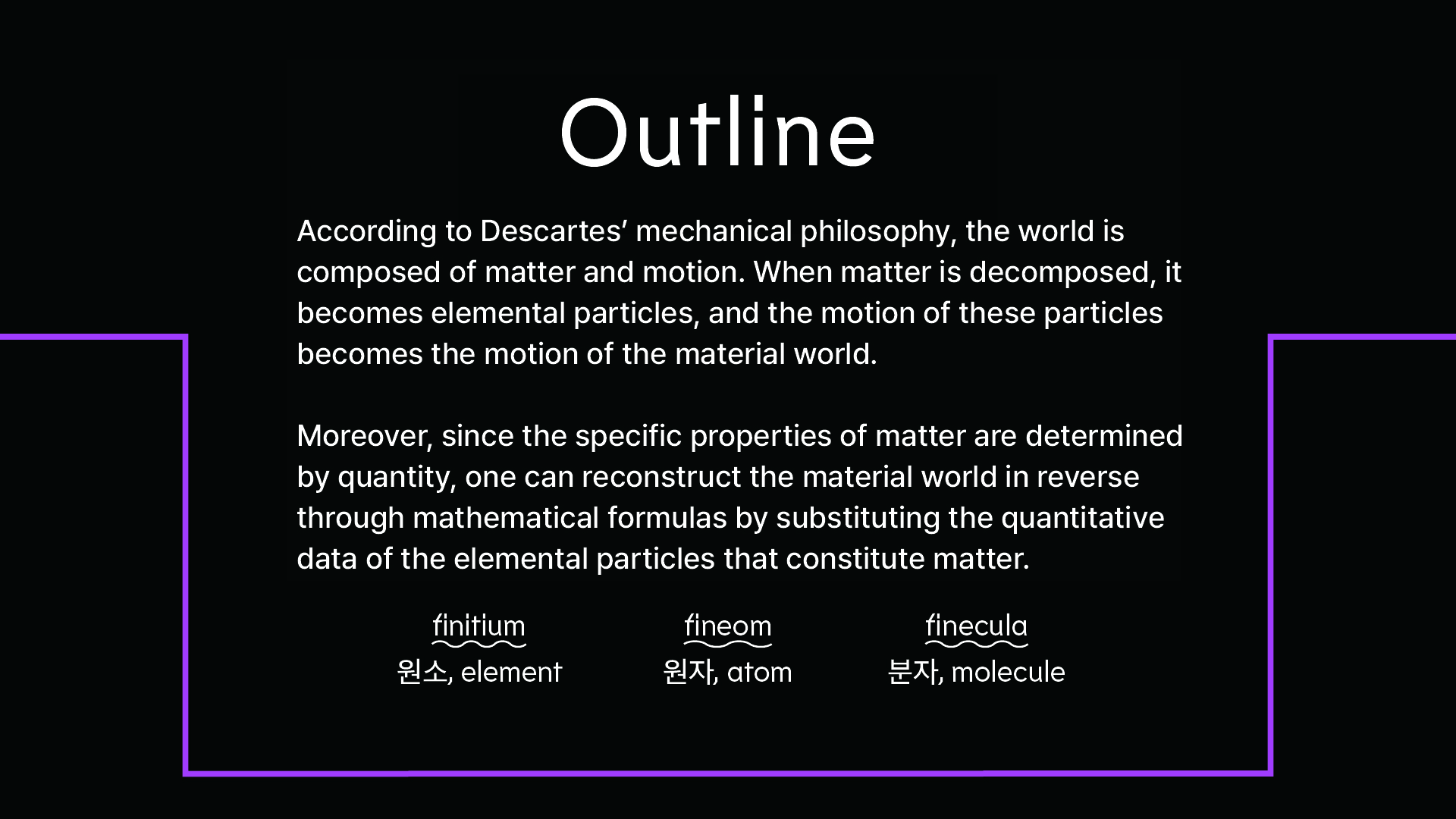 Outline

According to Descartes' mechanical philosophy, the world is composed of matter and motion. When matter is decomposed, it becomes elemental particles, and the motion of these particles becomes the motion of the material world.

Moreover, since the specific properties of matter are determined by quantity, one can reconstruct the material world in reverse through mathematical formulas by substituting the quantitative data of the elemental particles that constitute matter.

finitium
원소, element

fineom
원자, atom

finecula
분자, molecule